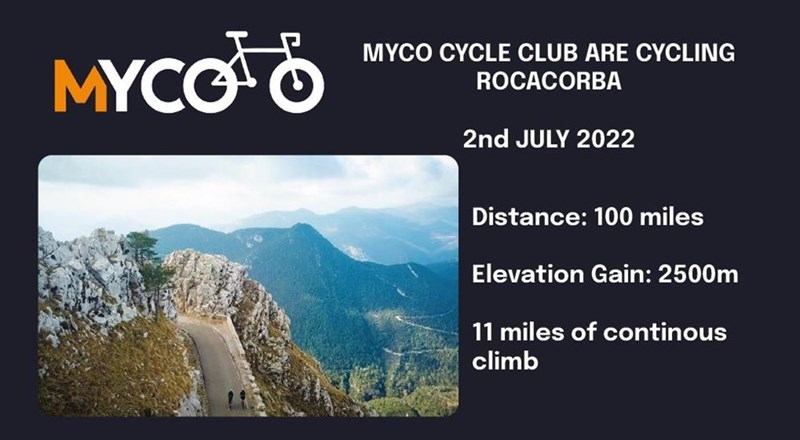 MYCO

MYCO CYCLE CLUB ARE CYCLING ROCACORBA

2nd JULY 2022

Distance: 100 miles

Elevation Gain: 2500m

11 miles of continous climb